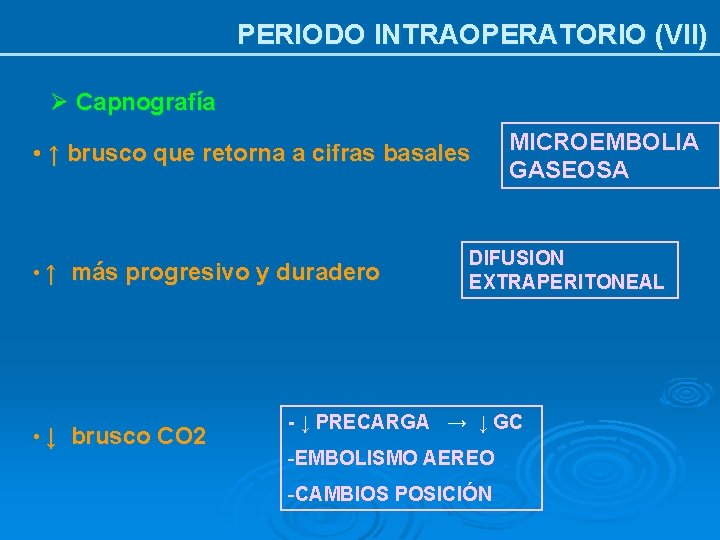 PERIODO INTRAOPERATORIO (VII)

➢ Capnografía

• ↑ brusco que retorna a cifras basales

MICROEMBOLIA GASEOSA

• ↑ más progresivo y duradero

DIFUSION EXTRAPERITONEAL

• ↓ brusco CO2

- ↓ PRECARGA → ↓ GC
-EMBOLISMO AEREO
-CAMBIOS POSICIÓN